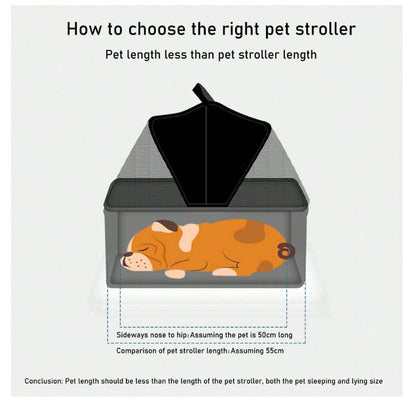 How to choose the right pet stroller

Pet length less than pet stroller length

Sideways nose to hip:Assuming the pet is 50cm long

Comparison of pet stroller length:Assuming 55cm

Conclusion: Pet length should be less than the length of the pet stroller, both the pet sleeping and lying size